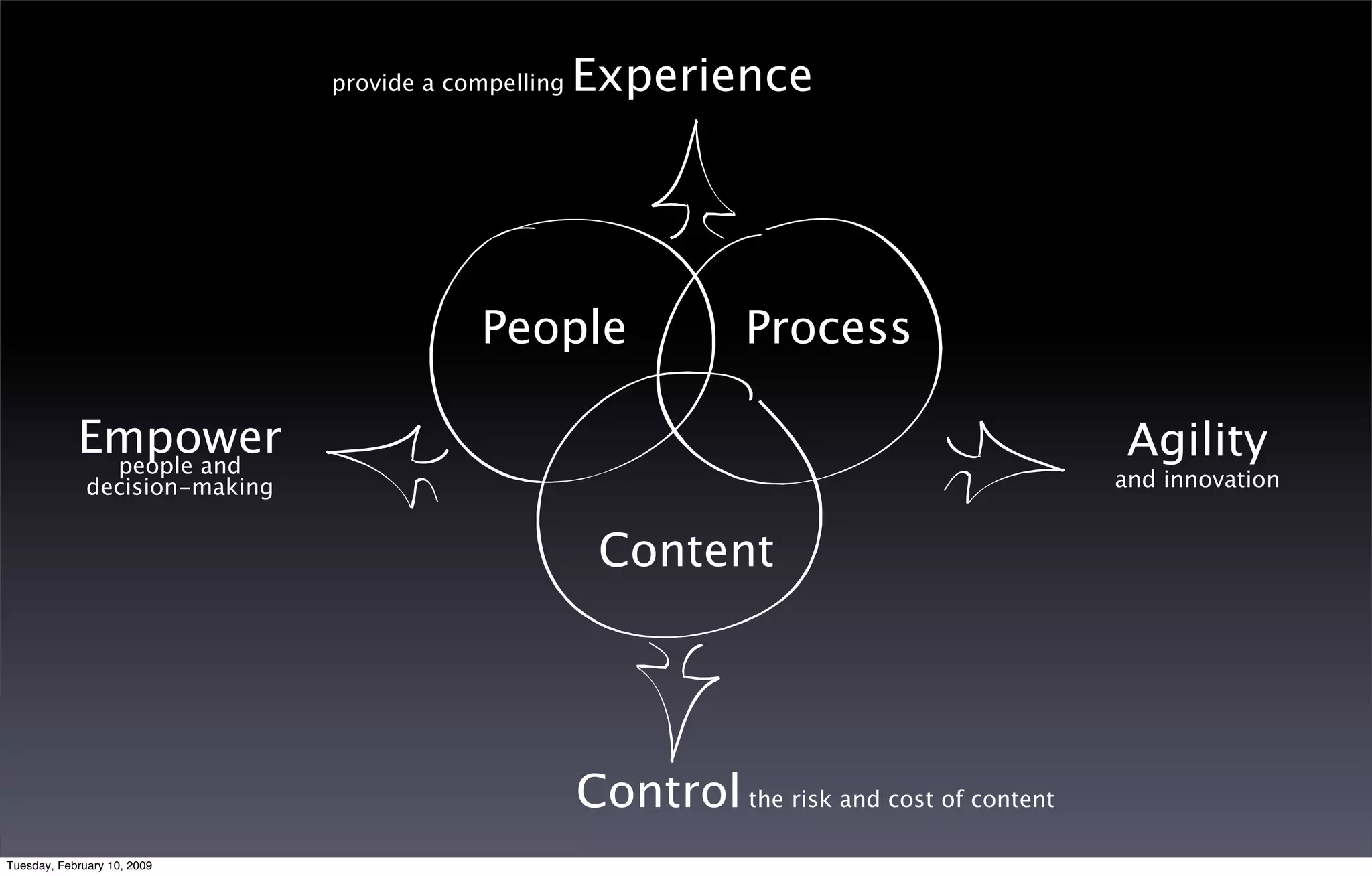 provide a compelling Experience

People

Process

Content

Empower
people and decision-making

Agility
and innovation

Control the risk and cost of content

Tuesday, February 10, 2009